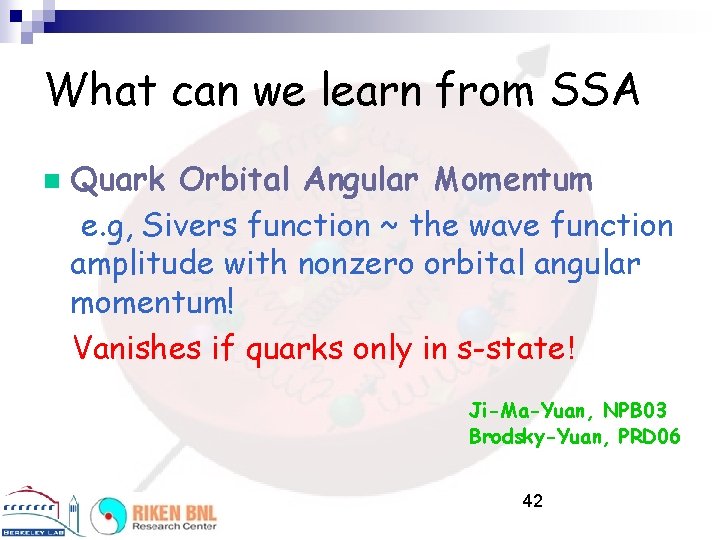 What can we learn from SSA

Quark Orbital Angular Momentum

e.g, Sivers function ~ the wave function amplitude with nonzero orbital angular momentum!

Vanishes if quarks only in s-state!

Ji-Ma-Yuan, NPB03
Brodsky-Yuan, PRD06

42

BERKELEY LAB

RIKEN BNL
Research Center